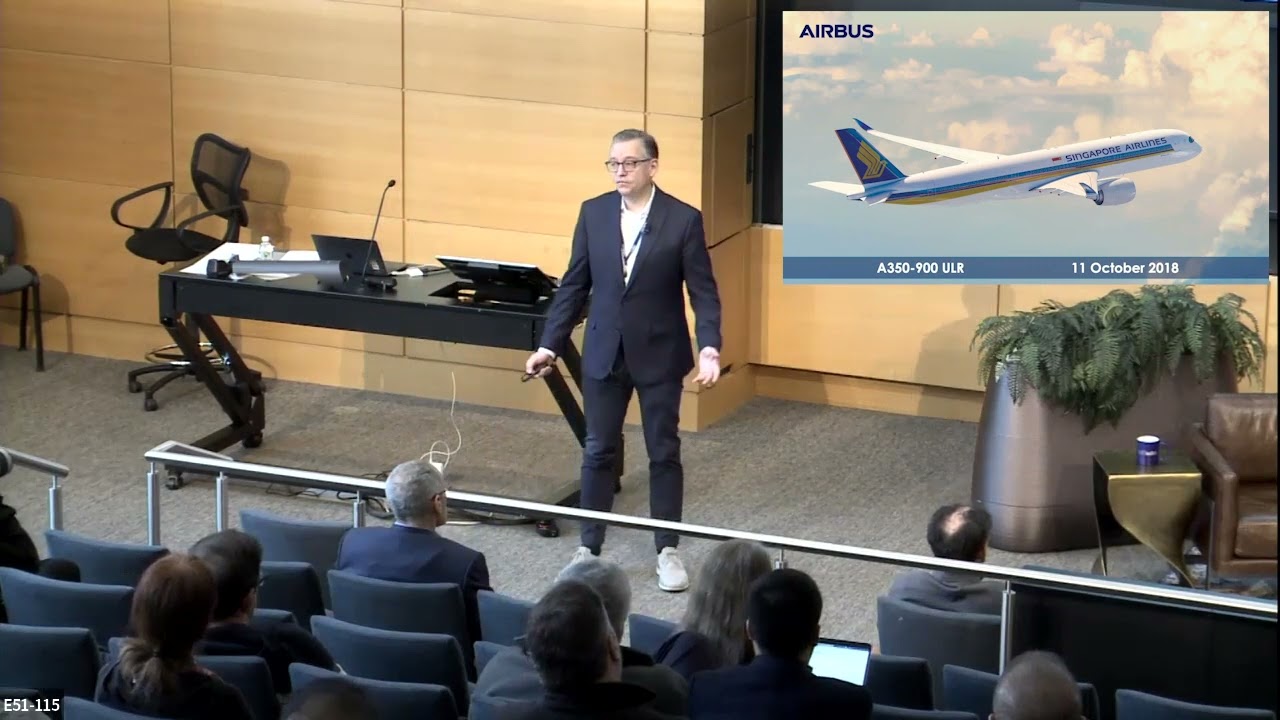 AIRBUS

SINGAPORE AIRLINES

A350-900 ULR

11 October 2018

E51-115